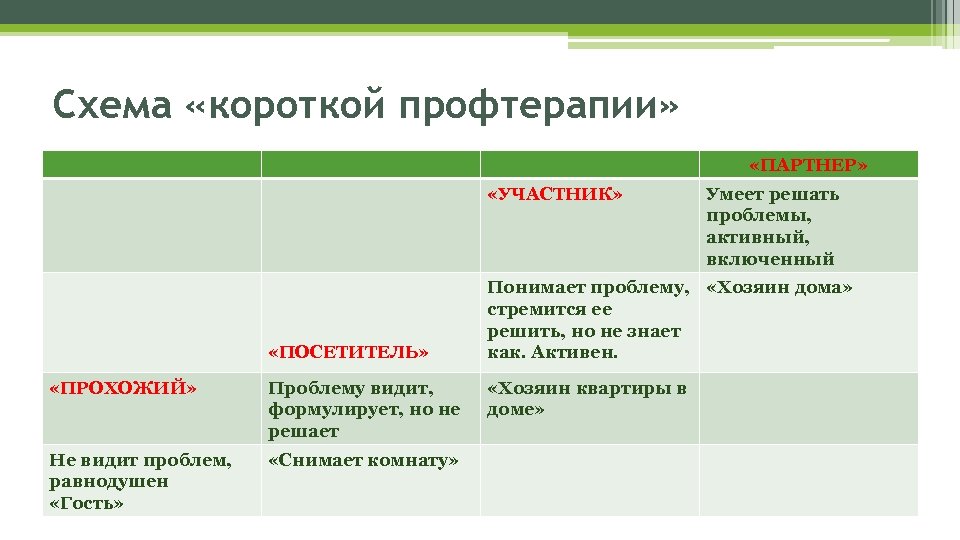 Схема «короткой профтерапии»

| | | | «ПАРТНЕР» |
|---|---|---|---|
| | | «УЧАСТНИК» | Умеет решать проблемы, активный, включенный |
| | «ПОСЕТИТЕЛЬ» | Понимает проблему, стремится ее решить, но не знает как. Активен. | «Хозяин дома» |
| «ПРОХОЖИЙ» | Проблему видит, формулирует, но не решает | «Хозяин квартиры в доме» | |
| Не видит проблем, равнодушен «Гость» | «Снимает комнату» | | |